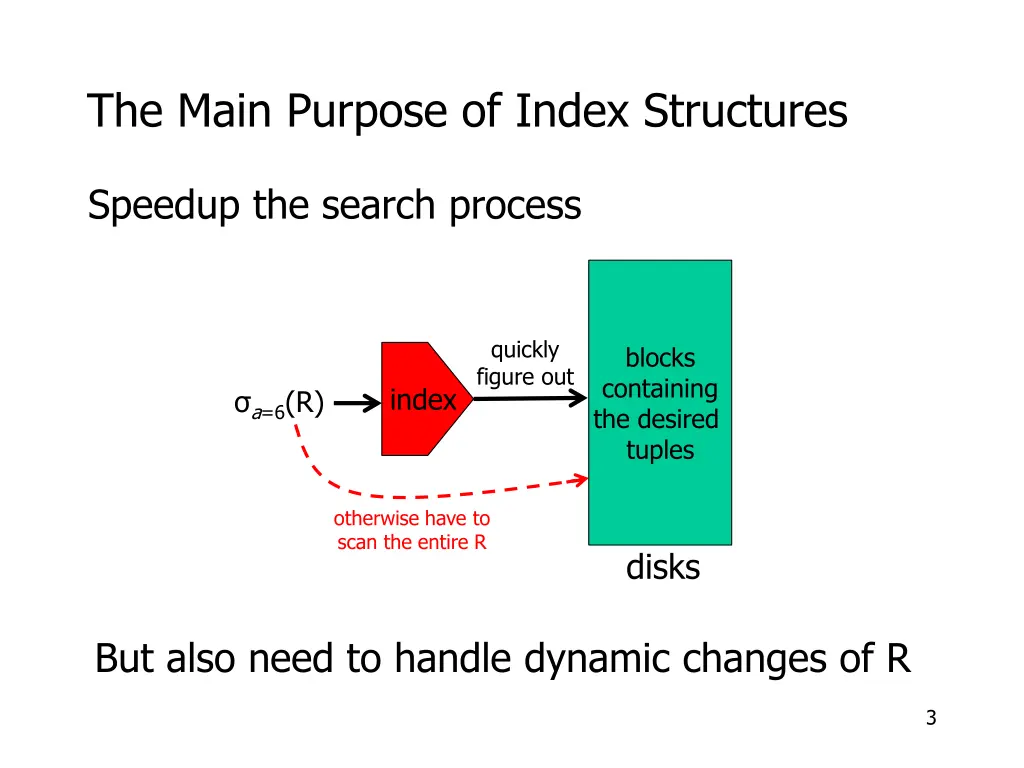 The Main Purpose of Index Structures

Speedup the search process

$\sigma_{a=6}(R)$

index

quickly figure out

blocks containing the desired tuples

otherwise have to scan the entire R

disks

But also need to handle dynamic changes of R

3